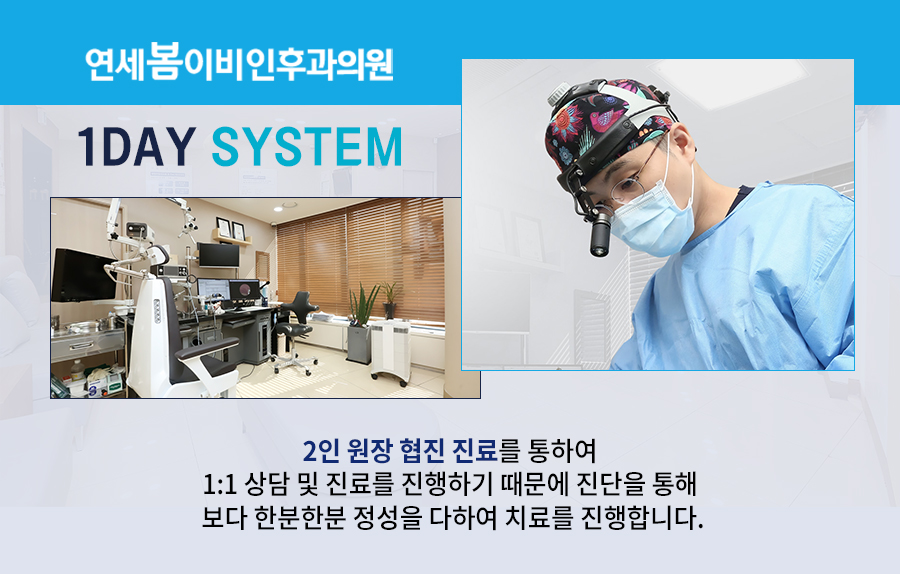 연세봄이비인후과의원

1DAY SYSTEM

2인 원장 협진 진료를 통하여
1:1 상담 및 진료를 진행하기 때문에 진단을 통해
보다 한분한분 정성을 다하여 치료를 진행합니다.